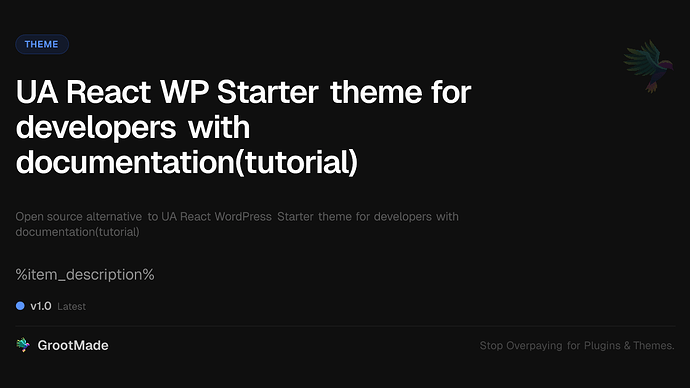 THEME

UA React WP Starter theme for developers with documentation(tutorial)

Open source alternative to UA React WordPress Starter theme for developers with documentation(tutorial)

%item_description%

v1.0 Latest

GrootMade

Stop Overpaying for Plugins & Themes.